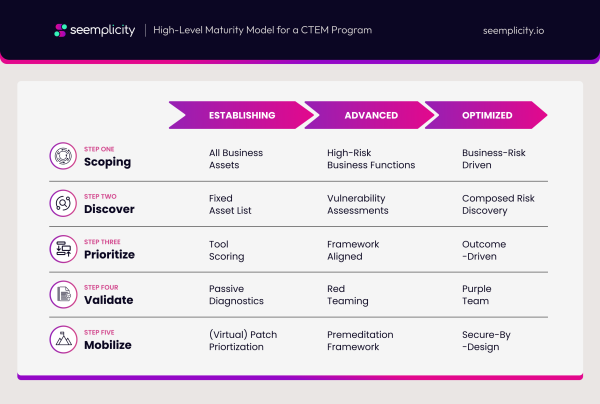 seemplicity | High-Level Maturity Model for a CTEM Program

seemplicity.io

| | ESTABLISHING | ADVANCED | OPTIMIZED |
|---|---|---|---|
| STEP ONE Scoping | All Business Assets | High-Risk Business Functions | Business-Risk Driven |
| STEP TWO Discover | Fixed Asset List | Vulnerability Assessments | Composed Risk Discovery |
| STEP THREE Prioritize | Tool Scoring | Framework Aligned | Outcome -Driven |
| STEP FOUR Validate | Passive Diagnostics | Red Teaming | Purple Team |
| STEP FIVE Mobilize | (Virtual) Patch Priortization | Premeditation Framework | Secure-By -Design |